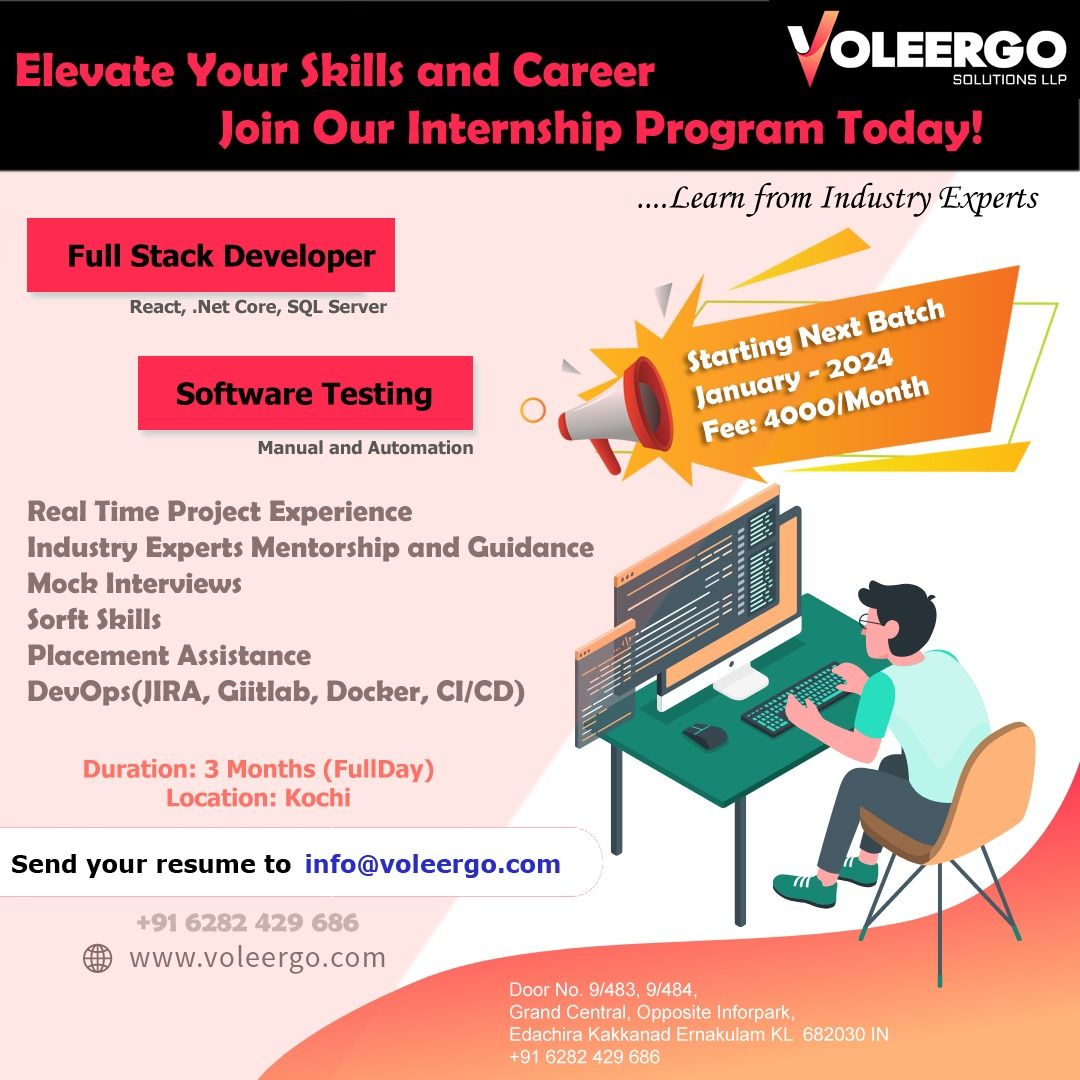 VOLEERGO
SOLUTIONS LLP

Elevate Your Skills and Career
Join Our Internship Program Today!

....Learn from Industry Experts

Full Stack Developer
React, .Net Core, SQL Server

Software Testing
Manual and Automation

Starting Next Batch
January - 2024
Fee: 4000/Month

Real Time Project Experience
Industry Experts Mentorship and Guidance
Mock Interviews
Sorft Skills
Placement Assistance
DevOps(JIRA, Giitlab, Docker, CI/CD)

Duration: 3 Months (FullDay)
Location: Kochi

Send your resume to info@voleergo.com

+91 6282 429 686
www.voleergo.com

Door No. 9/483, 9/484,
Grand Central, Opposite Inforpark,
Edachira Kakkanad Ernakulam KL 682030 IN
+91 6282 429 686